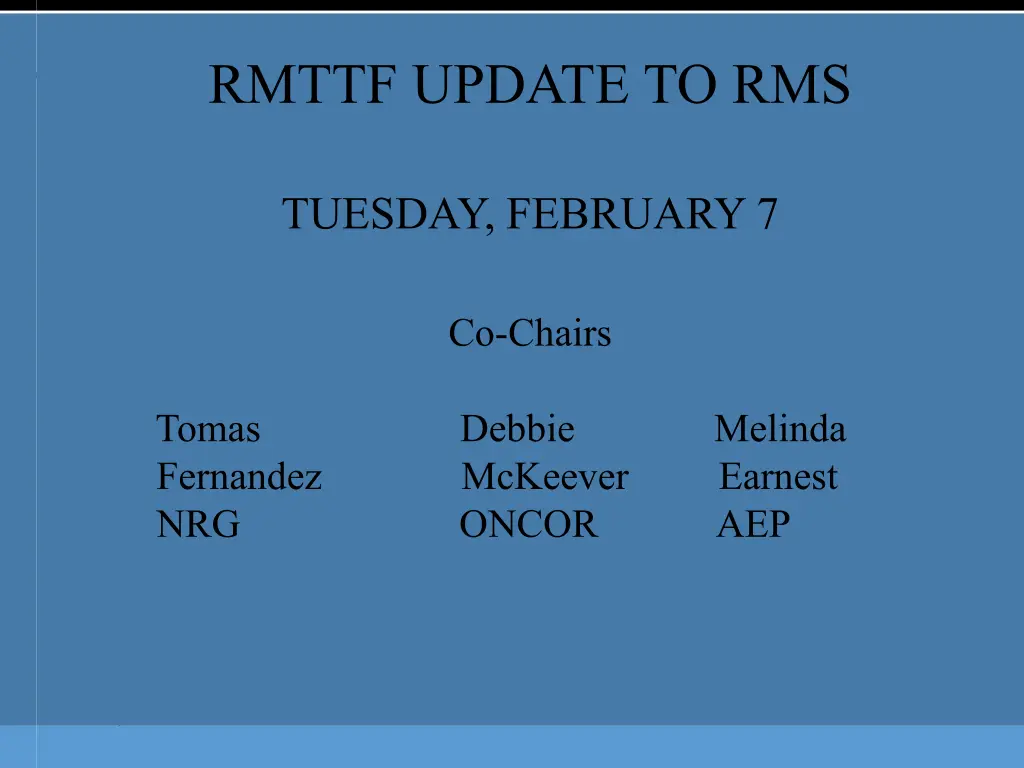 RMTTF UPDATE TO RMS

TUESDAY, FEBRUARY 7

Co-Chairs

Tomas
Fernandez
NRG

Debbie
McKeever
ONCOR

Melinda
Earnest
AEP